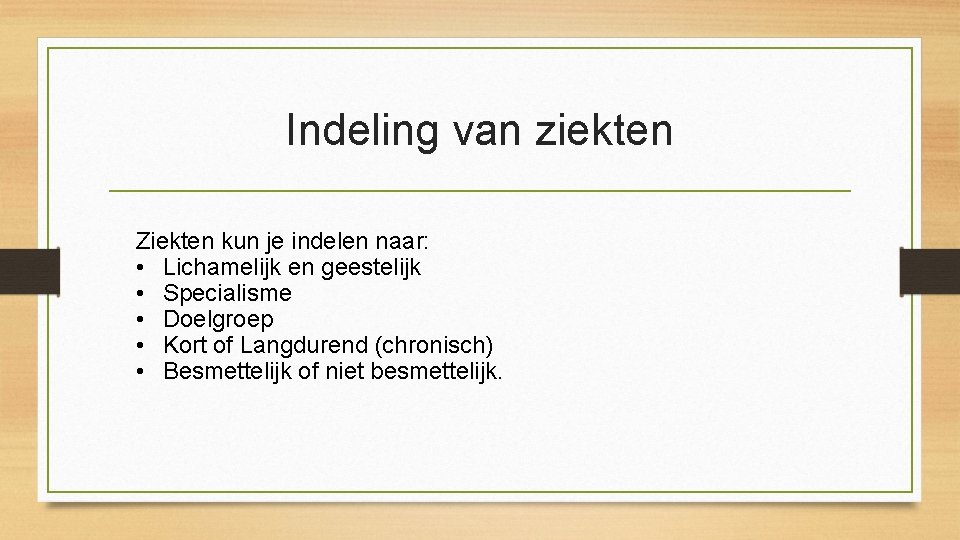 Indeling van ziekten

Ziekten kun je indelen naar:
• Lichamelijk en geestelijk
• Specialisme
• Doelgroep
• Kort of Langdurend (chronisch)
• Besmettelijk of niet besmettelijk.